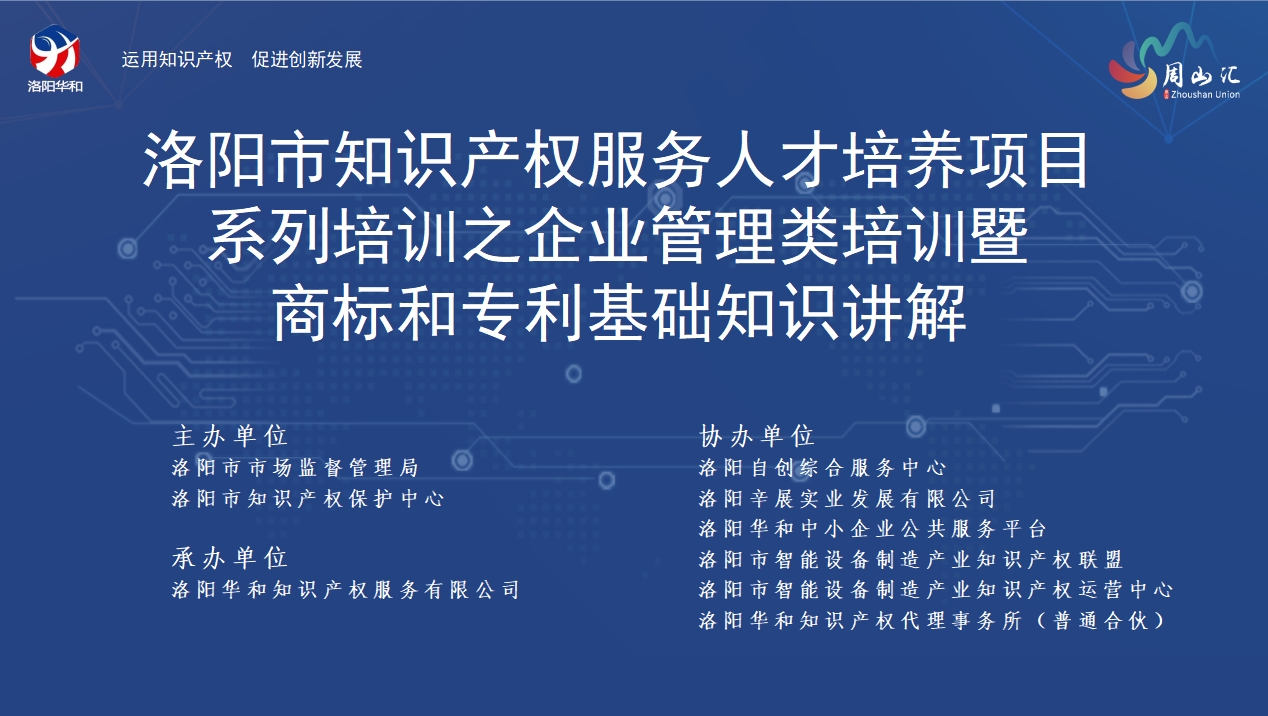 洛阳华和

运用知识产权　促进创新发展

周山汇
Zhoushan Union

洛阳市知识产权服务人才培养项目
系列培训之企业管理类培训暨
商标和专利基础知识讲解

主办单位
洛阳市市场监督管理局
洛阳市知识产权保护中心

承办单位
洛阳华和知识产权服务有限公司

协办单位
洛阳自创综合服务中心
洛阳辛展实业发展有限公司
洛阳华和中小企业公共服务平台
洛阳市智能设备制造产业知识产权联盟
洛阳市智能设备制造产业知识产权运营中心
洛阳华和知识产权代理事务所（普通合伙）